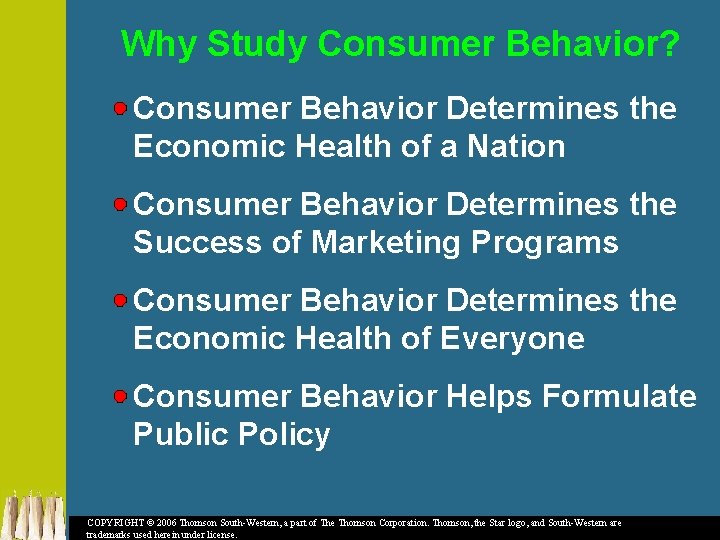 Why Study Consumer Behavior?

Consumer Behavior Determines the Economic Health of a Nation

Consumer Behavior Determines the Success of Marketing Programs

Consumer Behavior Determines the Economic Health of Everyone

Consumer Behavior Helps Formulate Public Policy

COPYRIGHT © 2006 Thomson South-Western, a part of The Thomson Corporation. Thomson, the Star logo, and South-Western are trademarks used herein under license.